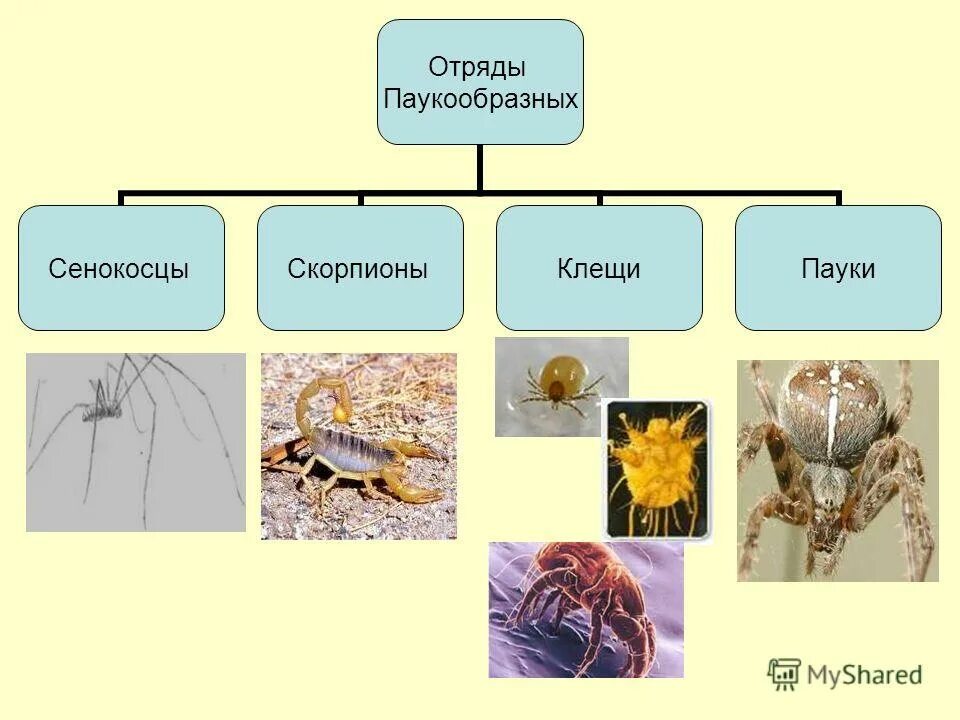 Отряды Паукообразных

Сенокосцы

Скорпионы

Клещи

Пауки

MyShared